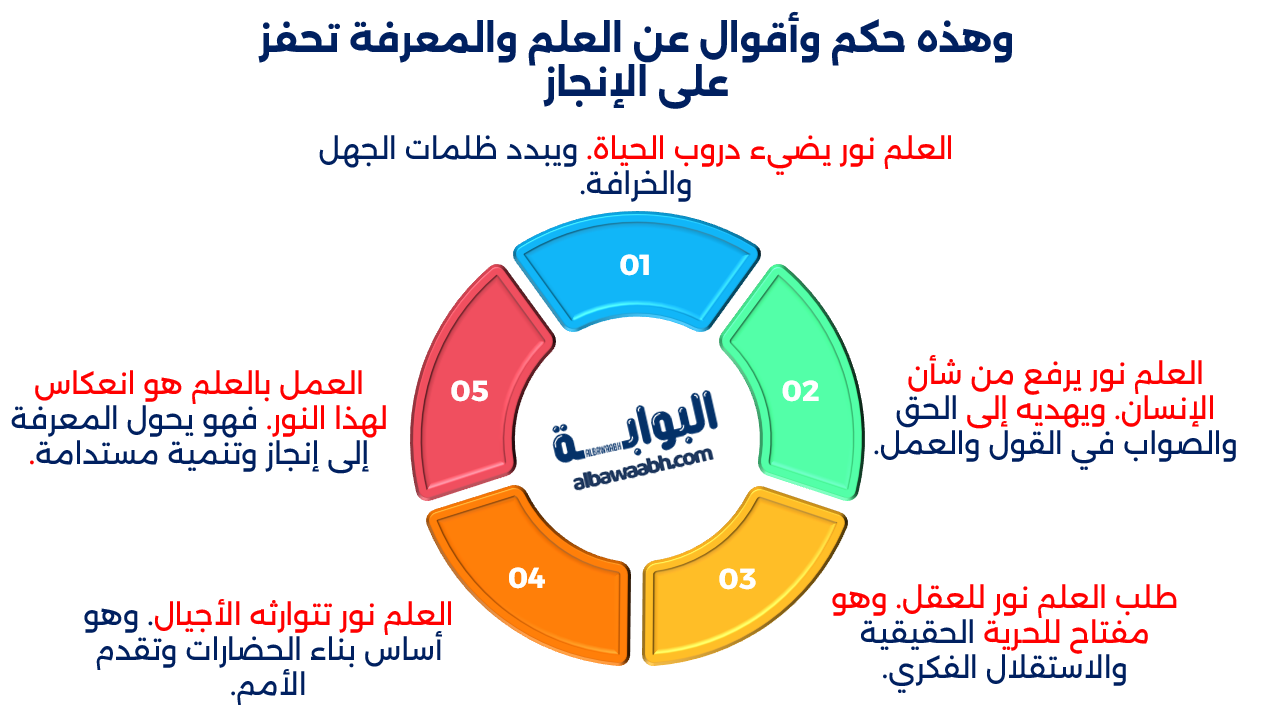 وهذه حكم وأقوال عن العلم والمعرفة تحفز على الإنجاز

العلم نور يضيء دروب الحياة. ويبدد ظلمات الجهل والخرافة.

01

02

العلم نور يرفع من شأن الإنسان. ويهديه إلى الحق والصواب في القول والعمل.

03

طلب العلم نور للعقل. وهو مفتاح للحرية الحقيقية والاستقلال الفكري.

04

العلم نور تتوارثه الأجيال. وهو أساس بناء الحضارات وتقدم الأمم.

05

العمل بالعلم هو انعكاس لهذا النور. فهو يحول المعرفة إلى إنجاز وتنمية مستدامة.

البوابة
ALBAWABH
albawaabh.com